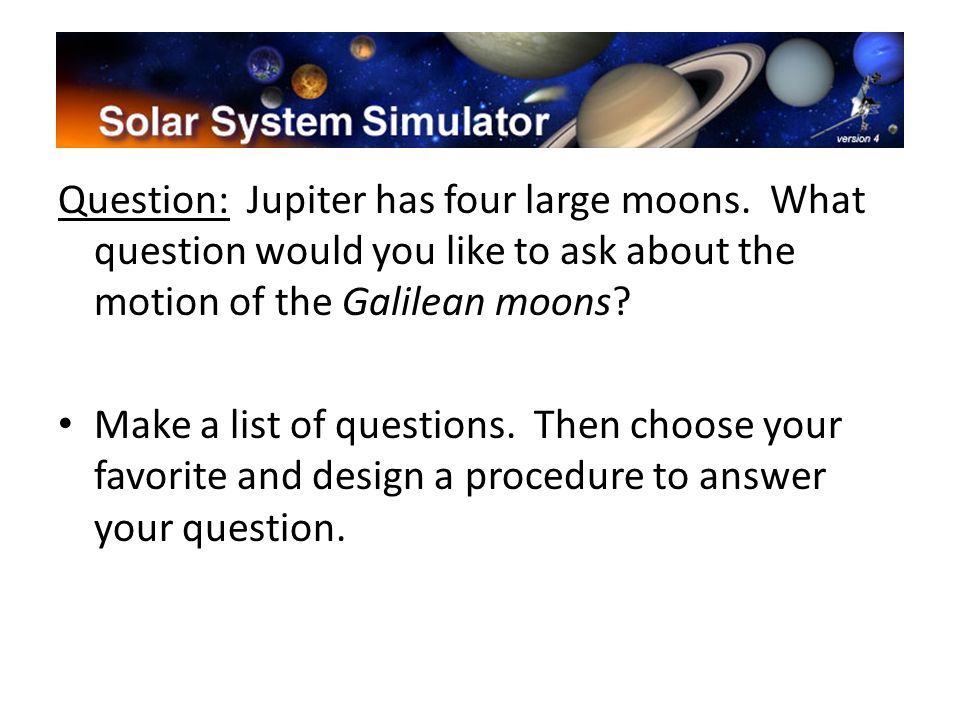 Solar System Simulator
version 4

Question: Jupiter has four large moons. What question would you like to ask about the motion of the Galilean moons?

• Make a list of questions. Then choose your favorite and design a procedure to answer your question.